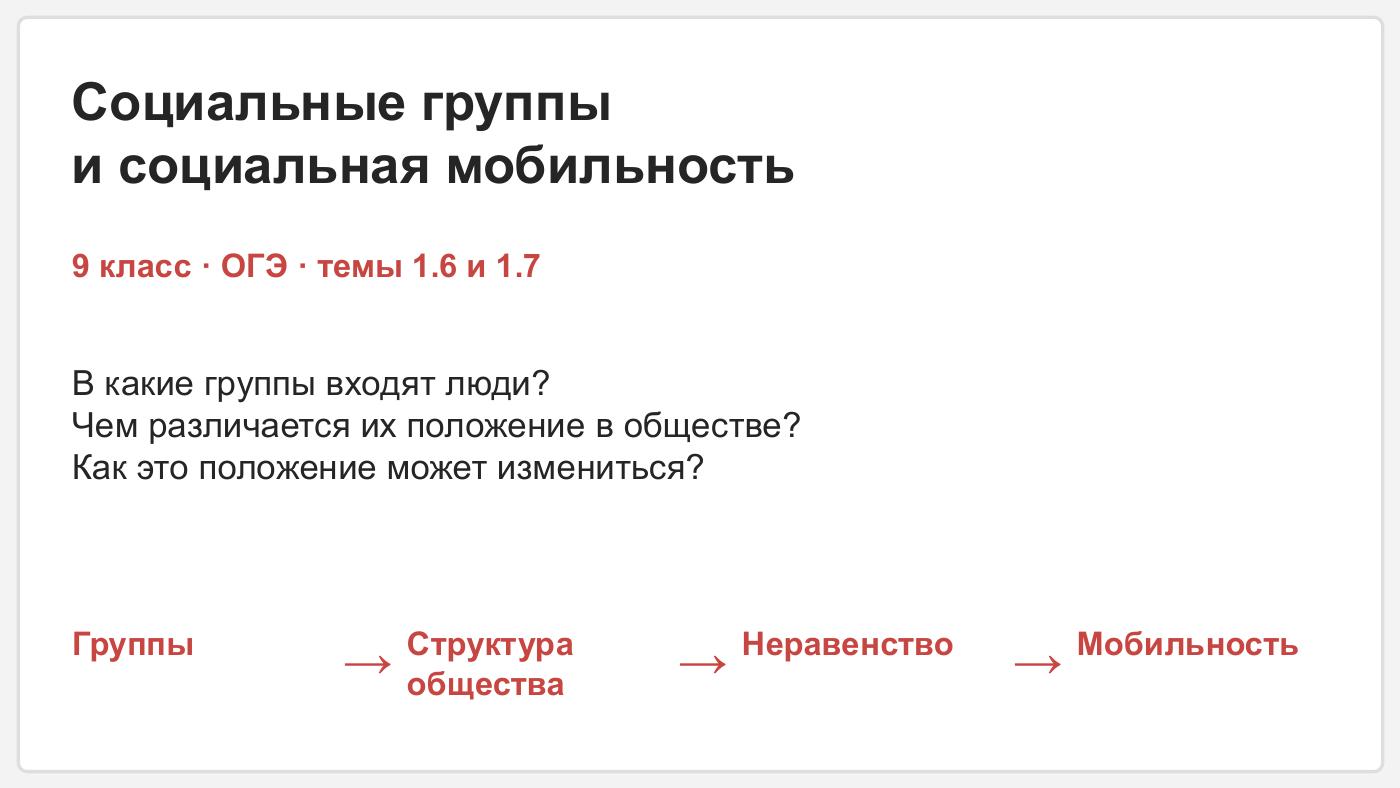 Социальные группы
и социальная мобильность

9 класс · ОГЭ · темы 1.6 и 1.7

В какие группы входят люди?
Чем различается их положение в обществе?
Как это положение может измениться?

Группы → Структура общества → Неравенство → Мобильность